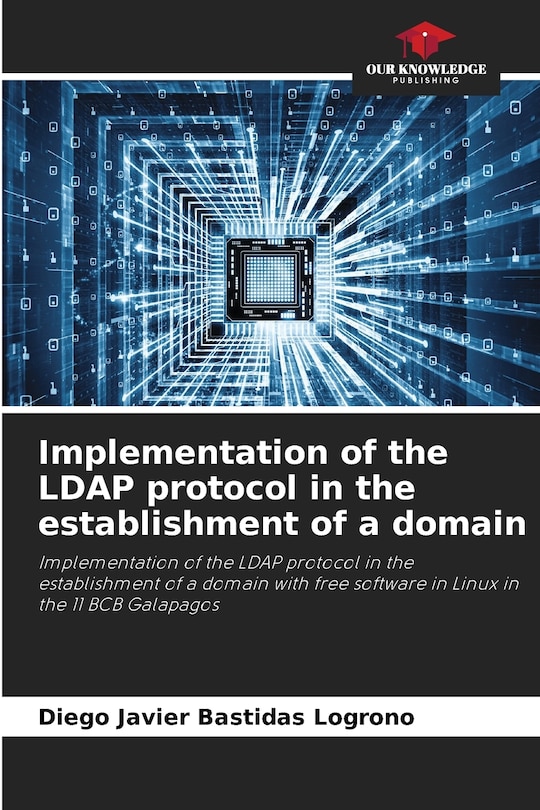 OUR KNOWLEDGE
PUBLISHING

Implementation of the LDAP protocol in the establishment of a domain

Implementation of the LDAP protocol in the establishment of a domain with free software in Linux in the 11 BCB Galapagos

Diego Javier Bastidas Logrono